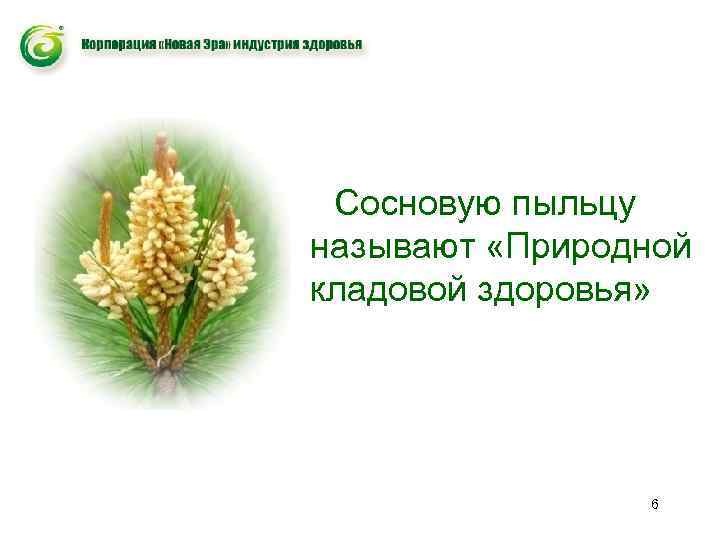 Корпорация «Новая Эра» индустрия здоровья

Сосновую пыльцу называют «Природной кладовой здоровья»

6